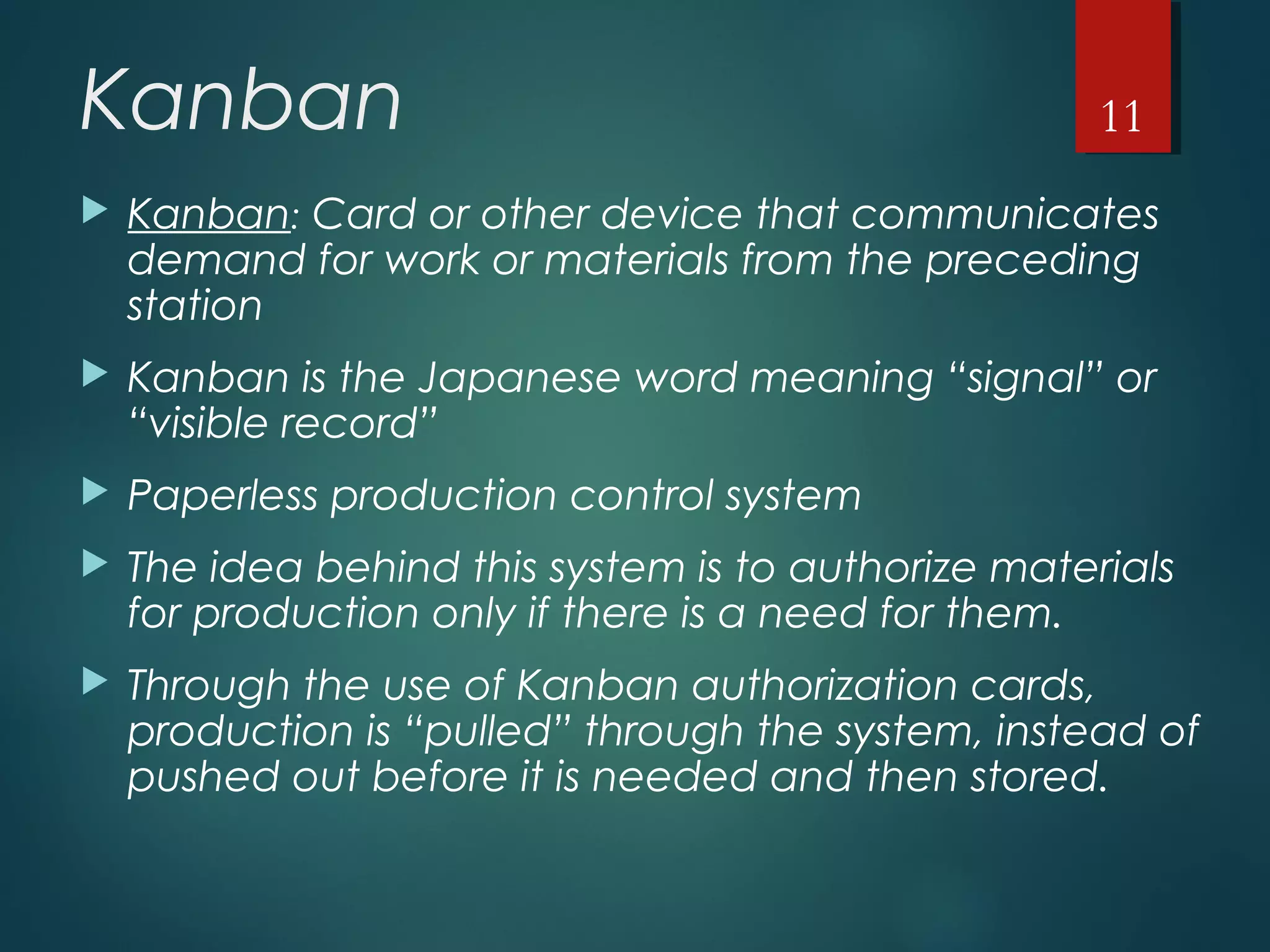 Kanban

11

Kanban: Card or other device that communicates demand for work or materials from the preceding station

Kanban is the Japanese word meaning “signal” or “visible record”

Paperless production control system

The idea behind this system is to authorize materials for production only if there is a need for them.

Through the use of Kanban authorization cards, production is “pulled” through the system, instead of pushed out before it is needed and then stored.